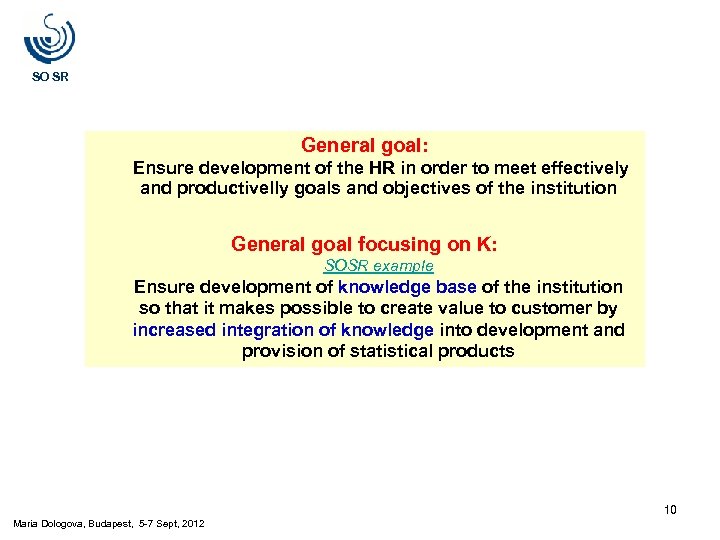 SO SR

General goal:

Ensure development of the HR in order to meet effectively and productivelly goals and objectives of the institution

General goal focusing on K:

SOSR example

Ensure development of knowledge base of the institution so that it makes possible to create value to customer by increased integration of knowledge into development and provision of statistical products

10

Maria Dologova, Budapest, 5-7 Sept, 2012